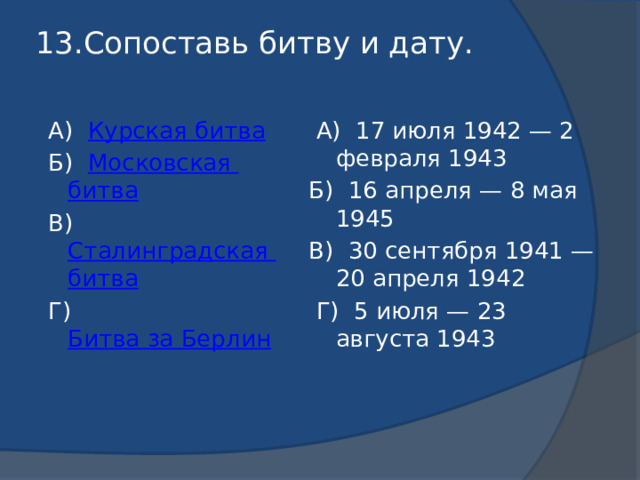 13.Сопоставь битву и дату.

А) Курская битва

Б) Московская битва

В) Сталинградская битва

Г) Битва за Берлин

А) 17 июля 1942 — 2 февраля 1943

Б) 16 апреля — 8 мая 1945

В) 30 сентября 1941 — 20 апреля 1942

Г) 5 июля — 23 августа 1943